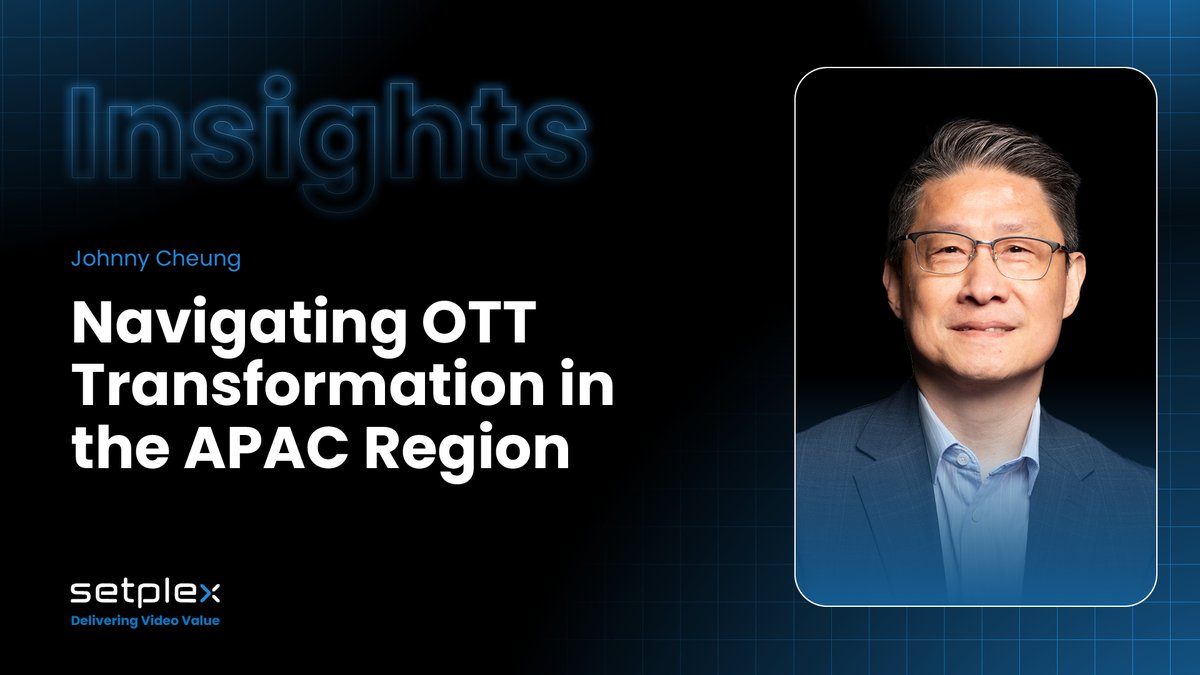 Insights

Johnny Cheung

Navigating OTT Transformation in the APAC Region

setplex
Delivering Video Value